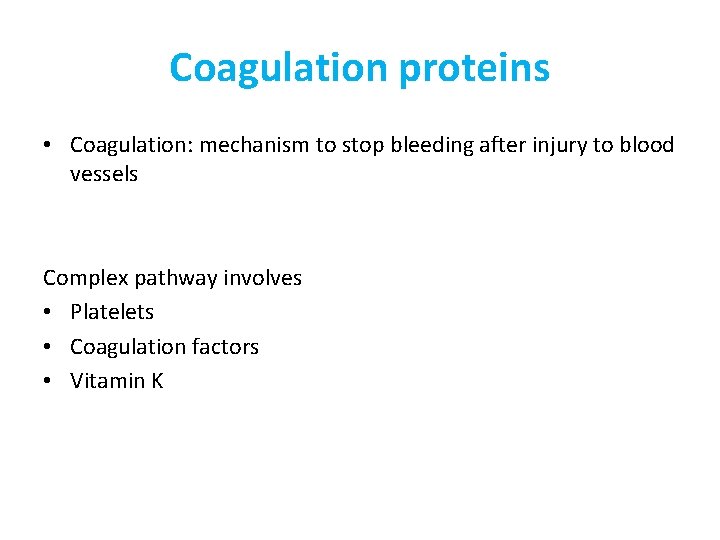 Coagulation proteins

• Coagulation: mechanism to stop bleeding after injury to blood vessels

Complex pathway involves
• Platelets
• Coagulation factors
• Vitamin K